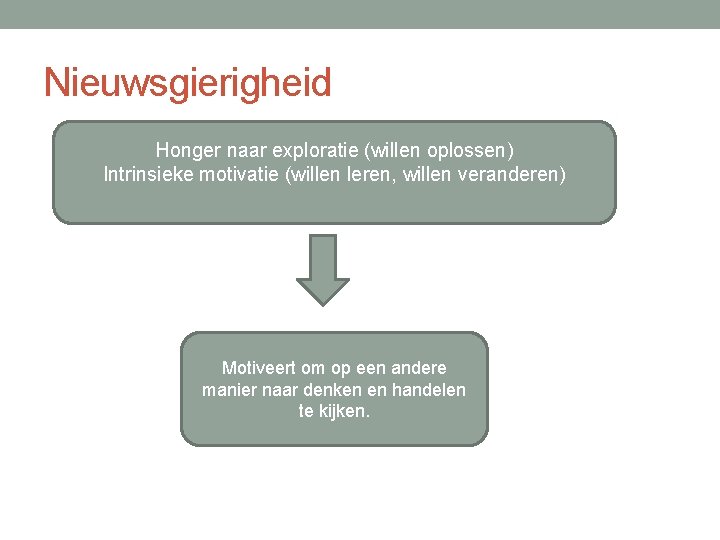 Nieuwsgierigheid

Honger naar exploratie (willen oplossen)
Intrinsieke motivatie (willen leren, willen veranderen)

Motiveert om op een andere manier naar denken en handelen te kijken.